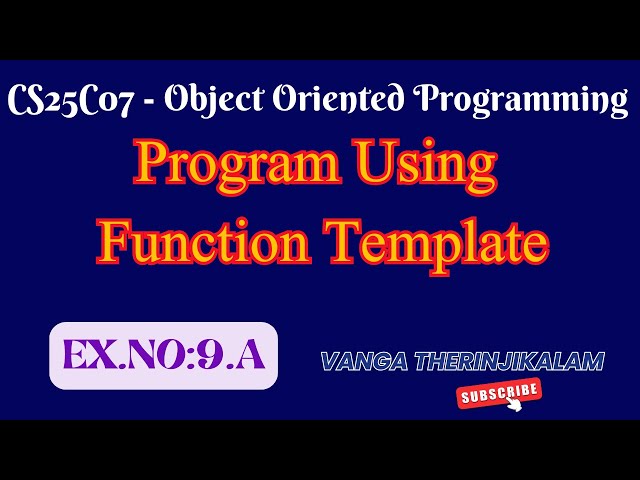 CS25C07 - Object Oriented Programming

Program Using Function Template

EX.NO:9.A

VANGA THERINJIKALAM

SUBSCRIBE